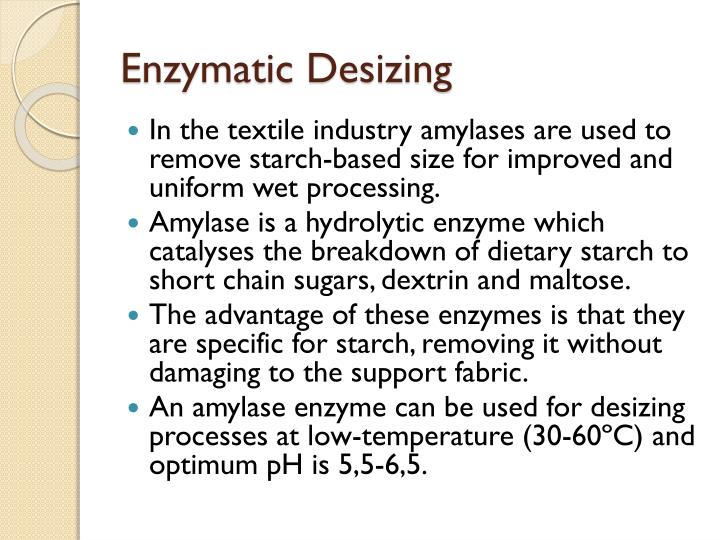 Enzymatic Desizing

- In the textile industry amylases are used to remove starch-based size for improved and uniform wet processing.
- Amylase is a hydrolytic enzyme which catalyses the breakdown of dietary starch to short chain sugars, dextrin and maltose.
- The advantage of these enzymes is that they are specific for starch, removing it without damaging to the support fabric.
- An amylase enzyme can be used for desizing processes at low-temperature (30-60°C) and optimum pH is 5,5-6,5.